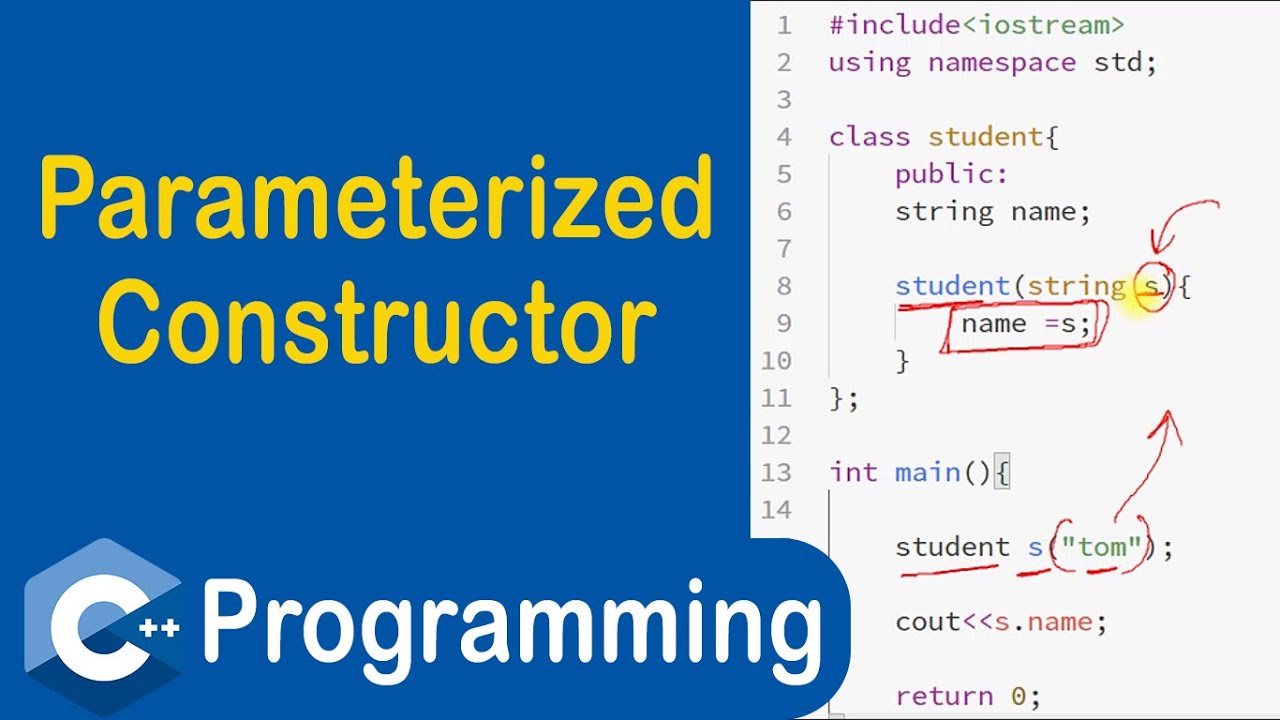 Parameterized Constructor

C++ Programming

1 #include<iostream>
2 using namespace std;
3
4 class student{
5 public:
6 string name;
7
8 student(string s){
9 name =s;
10 }
11 };
12
13 int main(){
14
student s("tom");

cout<<s.name;

return 0;